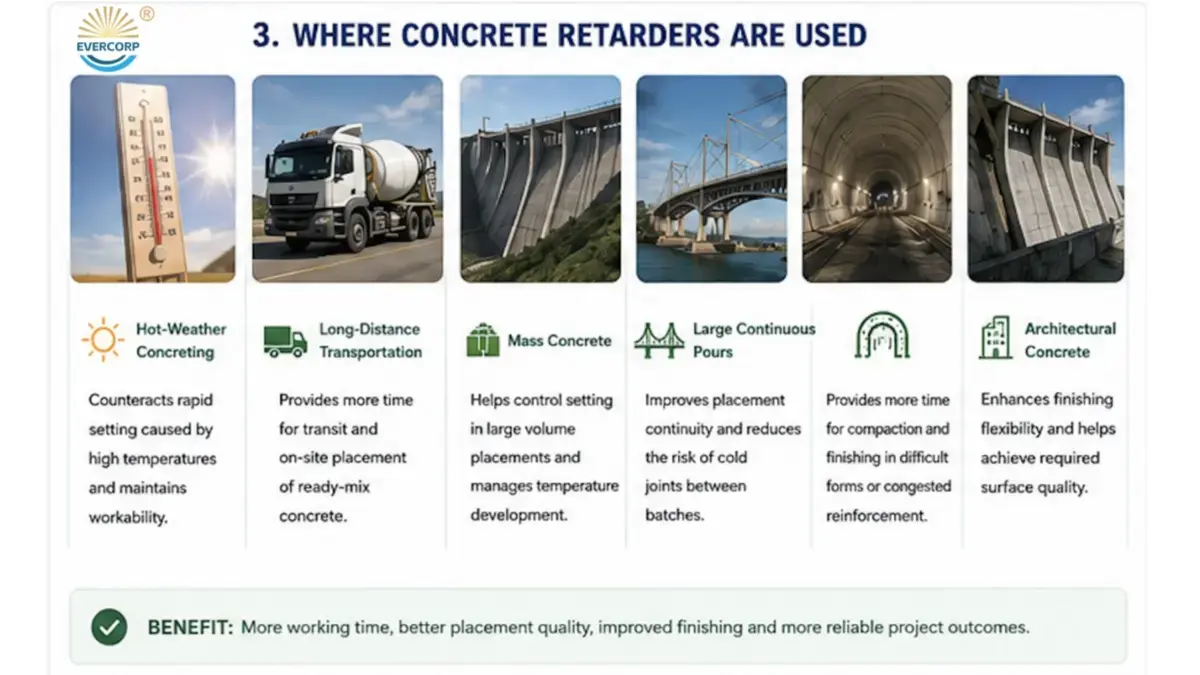 EVERCORP ®

3. WHERE CONCRETE RETARDERS ARE USED

Hot-Weather Concreting

Counteracts rapid setting caused by high temperatures and maintains workability.

Long-Distance Transportation

Provides more time for transit and on-site placement of ready-mix concrete.

Mass Concrete

Helps control setting in large volume placements and manages temperature development.

Large Continuous Pours

Improves placement continuity and reduces the risk of cold joints between batches.

Provides more time for compaction and finishing in difficult forms or congested reinforcement.

Architectural Concrete

Enhances finishing flexibility and helps achieve required surface quality.

BENEFIT: More working time, better placement quality, improved finishing and more reliable project outcomes.